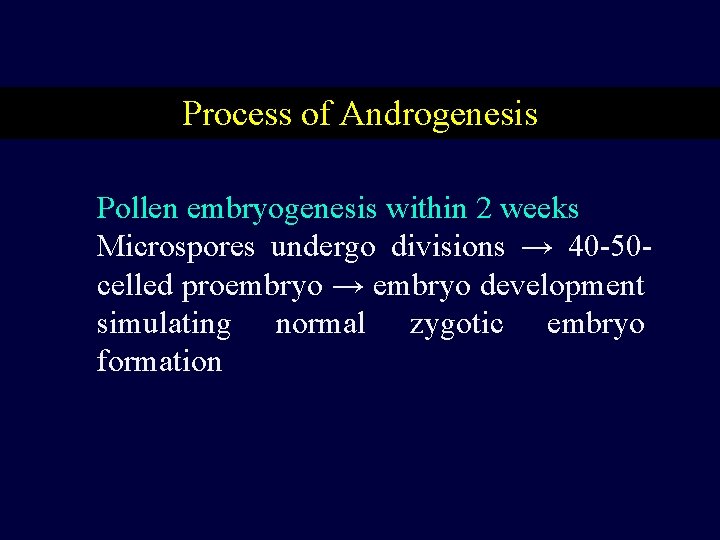 Process of Androgenesis

Pollen embryogenesis within 2 weeks

Microspores undergo divisions → 40-50-celled proembryo → embryo development simulating normal zygotic embryo formation